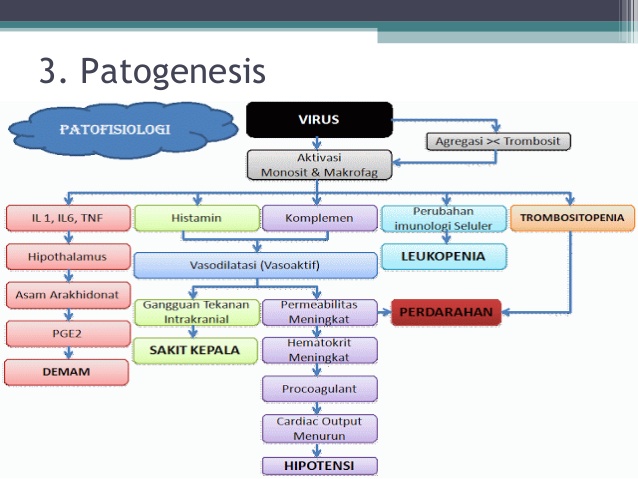 3. Patogenesis

PATOFISIOLOGI

VIRUS

Agregasi >< Trombosit

Aktivasi Monosit & Makrofag

IL 1, IL6, TNF

Histamin

Komplemen

Perubahan imunologi Seluler

TROMBOSITOPENIA

Hipothalamus

Vasodilatasi (Vasoaktif)

LEUKOPENIA

Asam Arakhidonat

Gangguan Tekanan Intrakranial

Permeabilitas Meningkat

PERDARAHAN

PGE2

SAKIT KEPALA

Hematokrit Meningkat

DEMAM

Procoagulant

Cardiac Output Menurun

HIPOTENSI